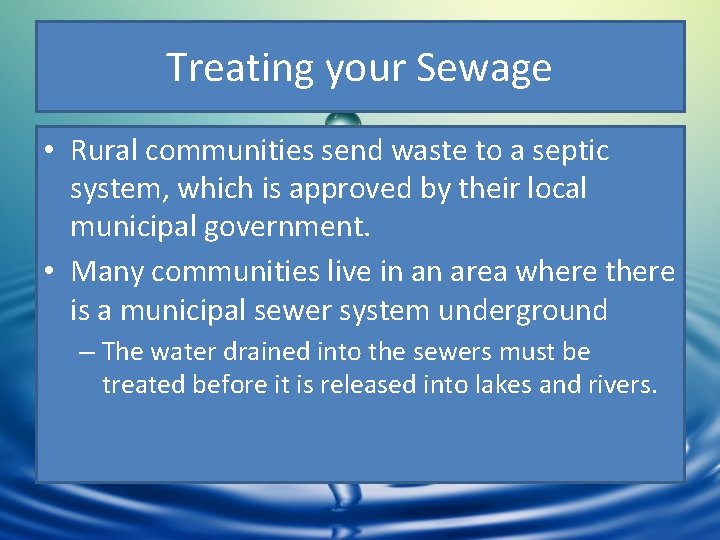 Treating your Sewage

• Rural communities send waste to a septic system, which is approved by their local municipal government.

• Many communities live in an area where there is a municipal sewer system underground

– The water drained into the sewers must be treated before it is released into lakes and rivers.